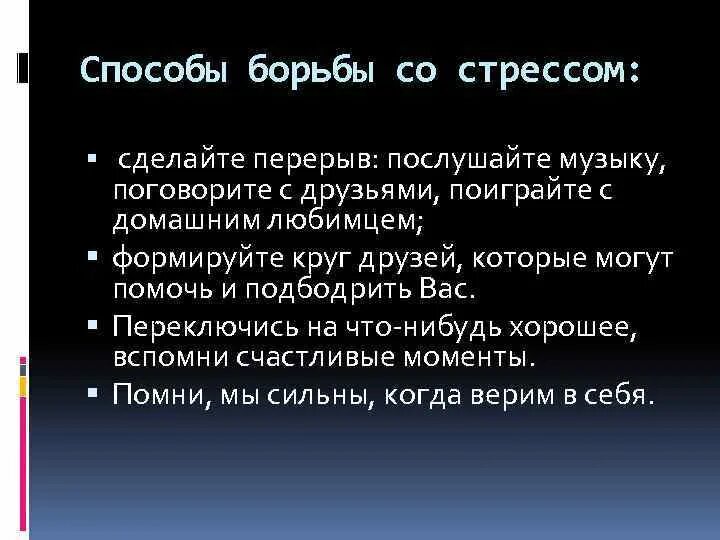 Способы борьбы со стрессом:

▪ сделайте перерыв: послушайте музыку, поговорите с друзьями, поиграйте с домашним любимцем;
▪ формируйте круг друзей, которые могут помочь и подбодрить Вас.
▪ Переключись на что-нибудь хорошее, вспомни счастливые моменты.
▪ Помни, мы сильны, когда верим в себя.